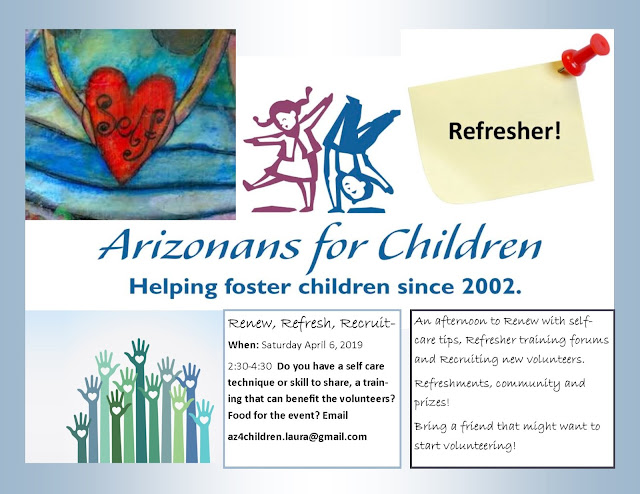 Self

Refresher!

Arizonans for Children

Helping foster children since 2002.

Renew, Refresh, Recruit-

When: Saturday April 6, 2019

2:30-4:30 Do you have a self care technique or skill to share, a training that can benefit the volunteers? Food for the event? Email

az4children.laura@gmail.com

An afternoon to Renew with self-care tips, Refresher training forums and Recruiting new volunteers.

Refreshments, community and prizes!

Bring a friend that might want to start volunteering!